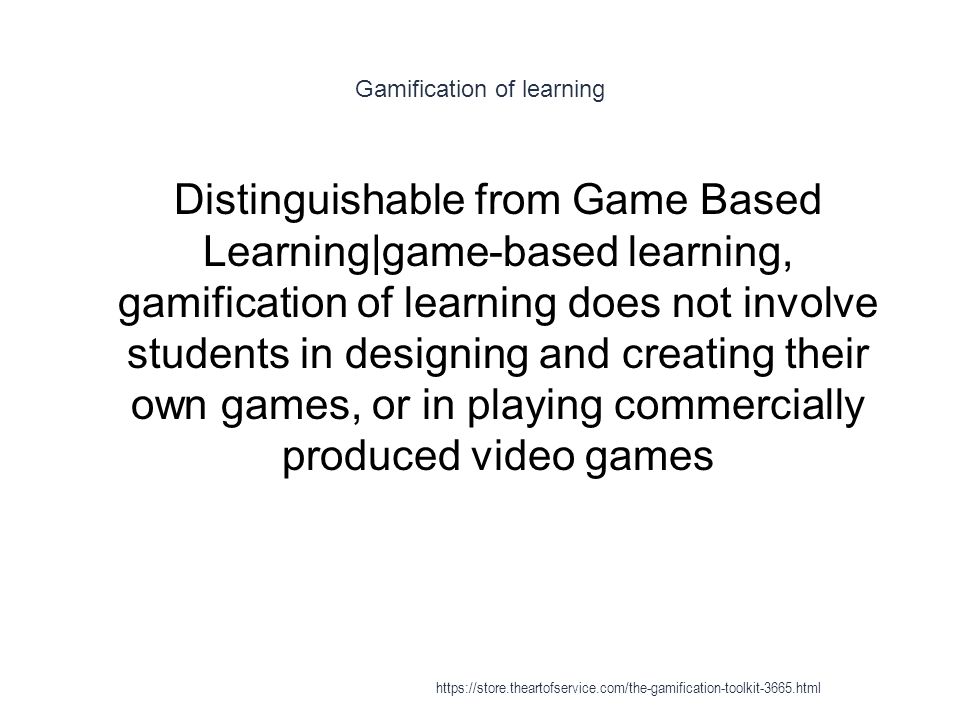 Gamification of learning

Distinguishable from Game Based Learning|game-based learning, gamification of learning does not involve students in designing and creating their own games, or in playing commercially produced video games

https://store.theartofservice.com/the-gamification-toolkit-3665.html